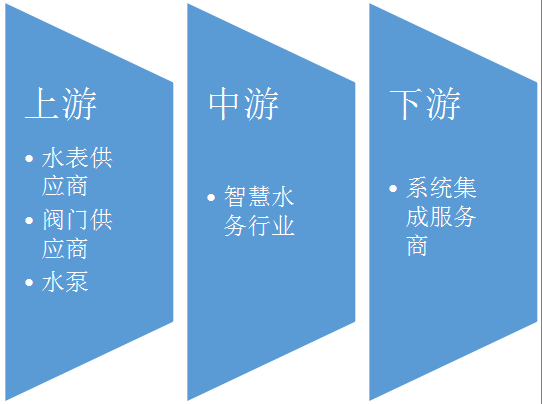 上游

• 水表供应商
• 阀门供应商
• 水泵

中游

• 智慧水务行业

下游

• 系统集成服务商